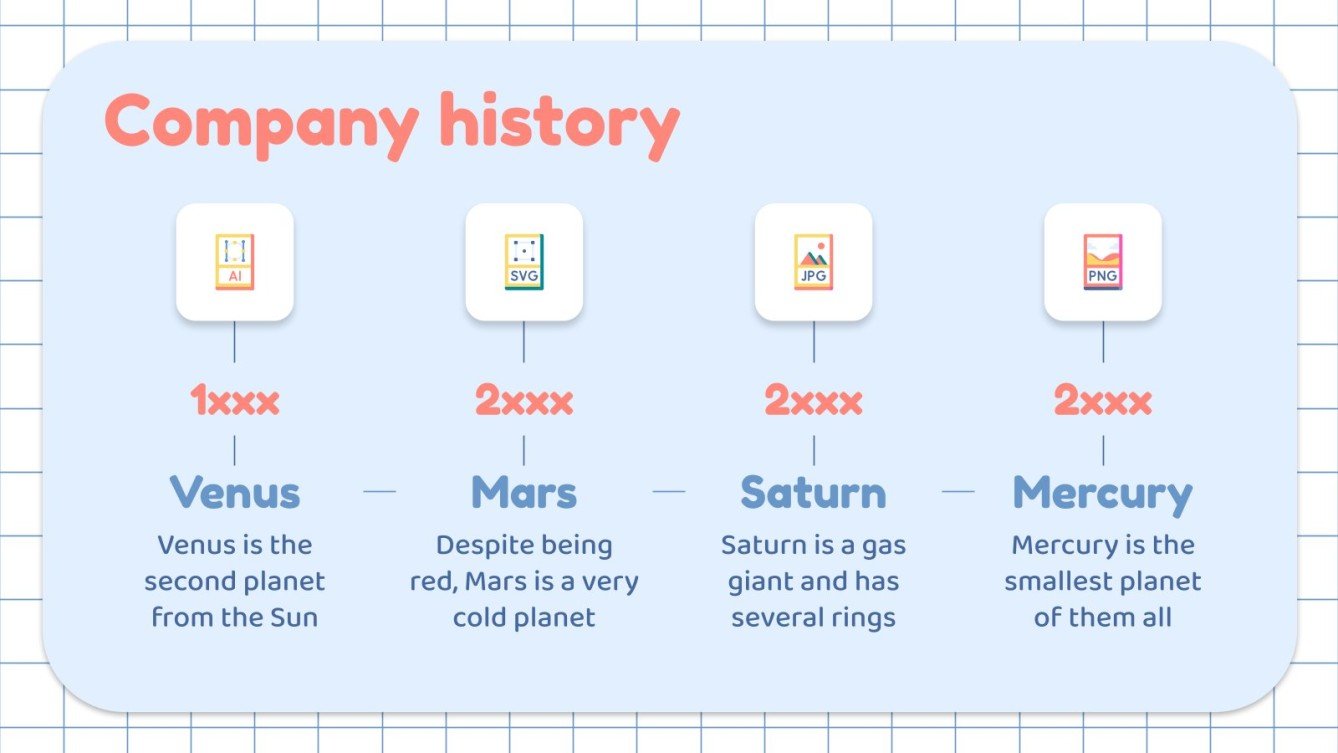 Company history

AI
1xxx
Venus
Venus is the second planet from the Sun

SVG
2xxx
Mars
Despite being red, Mars is a very cold planet

JPG
2xxx
Saturn
Saturn is a gas giant and has several rings

PNG
2xxx
Mercury
Mercury is the smallest planet of them all